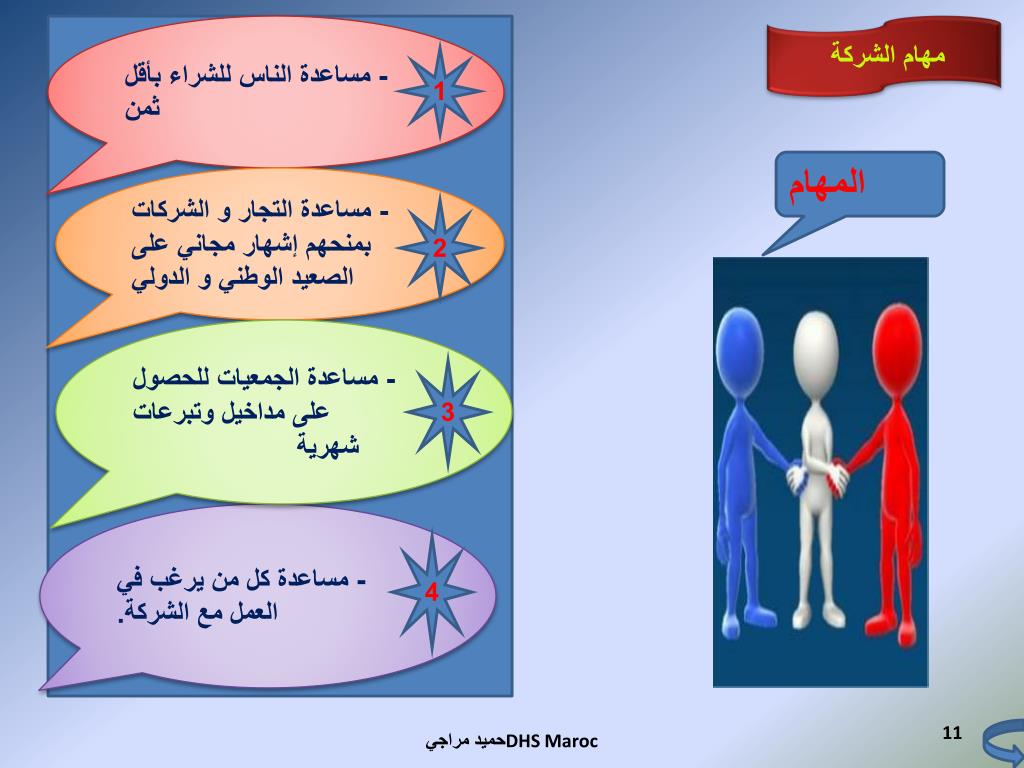 مهام الشركة

المهام

1
- مساعدة الناس للشراء بأقل ثمن

2
- مساعدة التجار و الشركات بمنحهم إشهار مجاني على الصعيد الوطني و الدولي

3
- مساعدة الجمعيات للحصول على مداخيل وتبرعات شهرية

4
- مساعدة كل من يرغب في العمل مع الشركة.

DHS Marocحميد مراجي

11